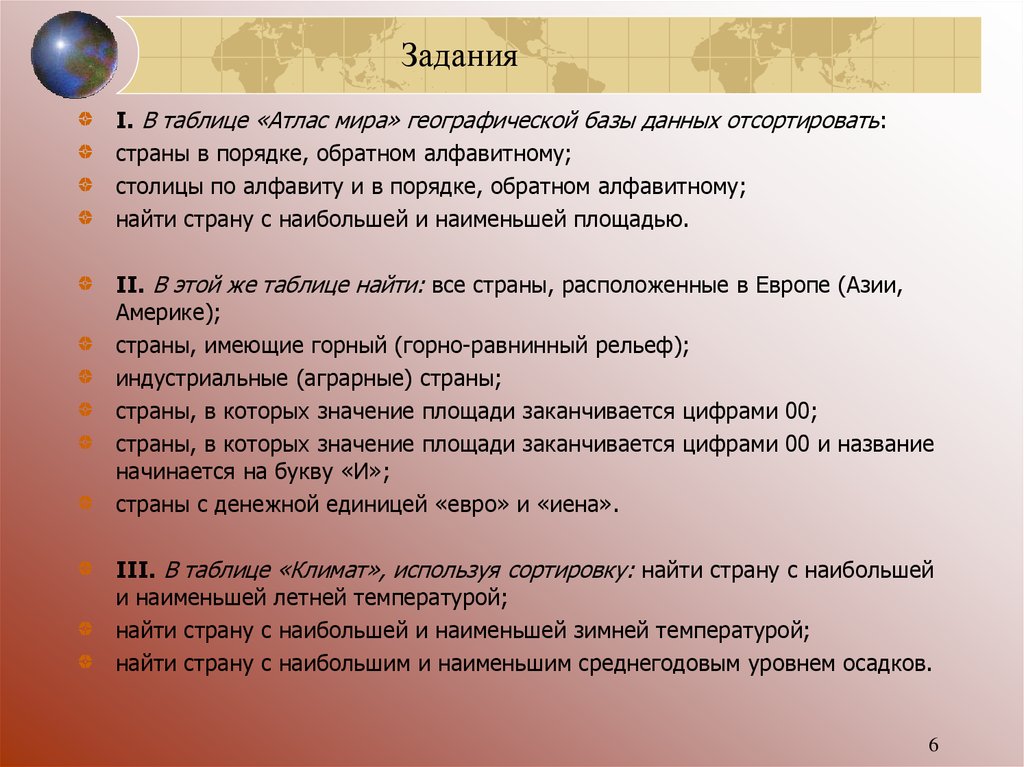 Задания

I. В таблице «Атлас мира» географической базы данных отсортировать:

страны в порядке, обратном алфавитному;

столицы по алфавиту и в порядке, обратном алфавитному;

найти страну с наибольшей и наименьшей площадью.

II. В этой же таблице найти: все страны, расположенные в Европе (Азии, Америке);

страны, имеющие горный (горно-равнинный рельеф);

индустриальные (аграрные) страны;

страны, в которых значение площади заканчивается цифрами 00;

страны, в которых значение площади заканчивается цифрами 00 и название начинается на букву «И»;

страны с денежной единицей «евро» и «иена».

III. В таблице «Климат», используя сортировку: найти страну с наибольшей и наименьшей летней температурой;

найти страну с наибольшей и наименьшей зимней температурой;

найти страну с наибольшим и наименьшим среднегодовым уровнем осадков.

6